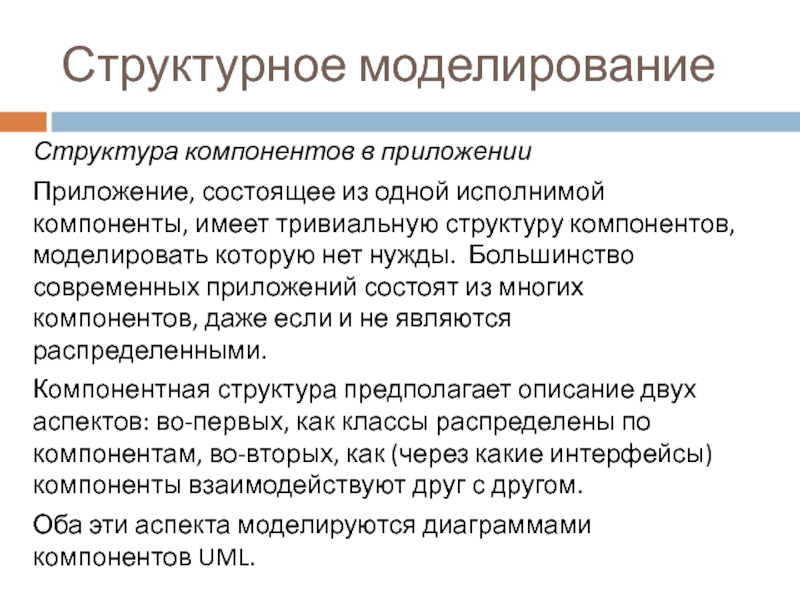 Структурное моделирование

Структура компонентов в приложении

Приложение, состоящее из одной исполнимой компоненты, имеет тривиальную структуру компонентов, моделировать которую нет нужды. Большинство современных приложений состоят из многих компонентов, даже если и не являются распределенными.

Компонентная структура предполагает описание двух аспектов: во-первых, как классы распределены по компонентам, во-вторых, как (через какие интерфейсы) компоненты взаимодействуют друг с другом.

Оба эти аспекта моделируются диаграммами компонентов UML.